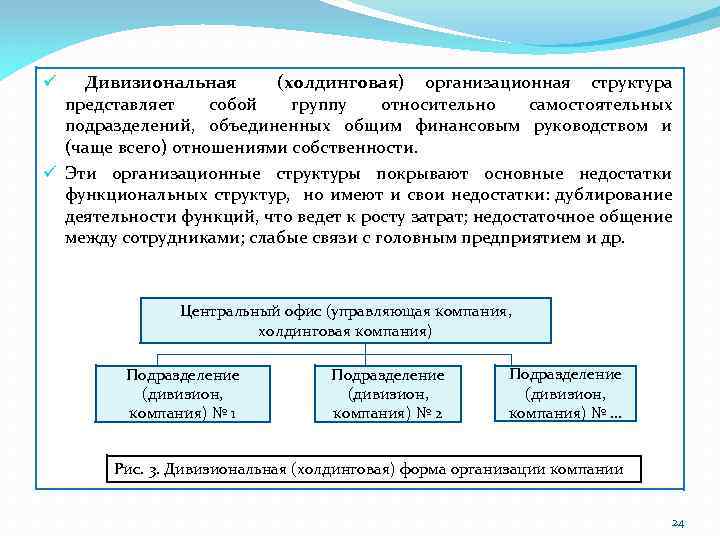 ✓ Дивизиональная (холдинговая) организационная структура представляет собой группу относительно самостоятельных подразделений, объединенных общим финансовым руководством и (чаще всего) отношениями собственности.

✓ Эти организационные структуры покрывают основные недостатки функциональных структур, но имеют и свои недостатки: дублирование деятельности функций, что ведет к росту затрат; недостаточное общение между сотрудниками; слабые связи с головным предприятием и др.

Центральный офис (управляющая компания, холдинговая компания)

Подразделение (дивизион, компания) № 1

Подразделение (дивизион, компания) № 2

Подразделение (дивизион, компания) № …

Рис. 3. Дивизиональная (холдинговая) форма организации компании

24